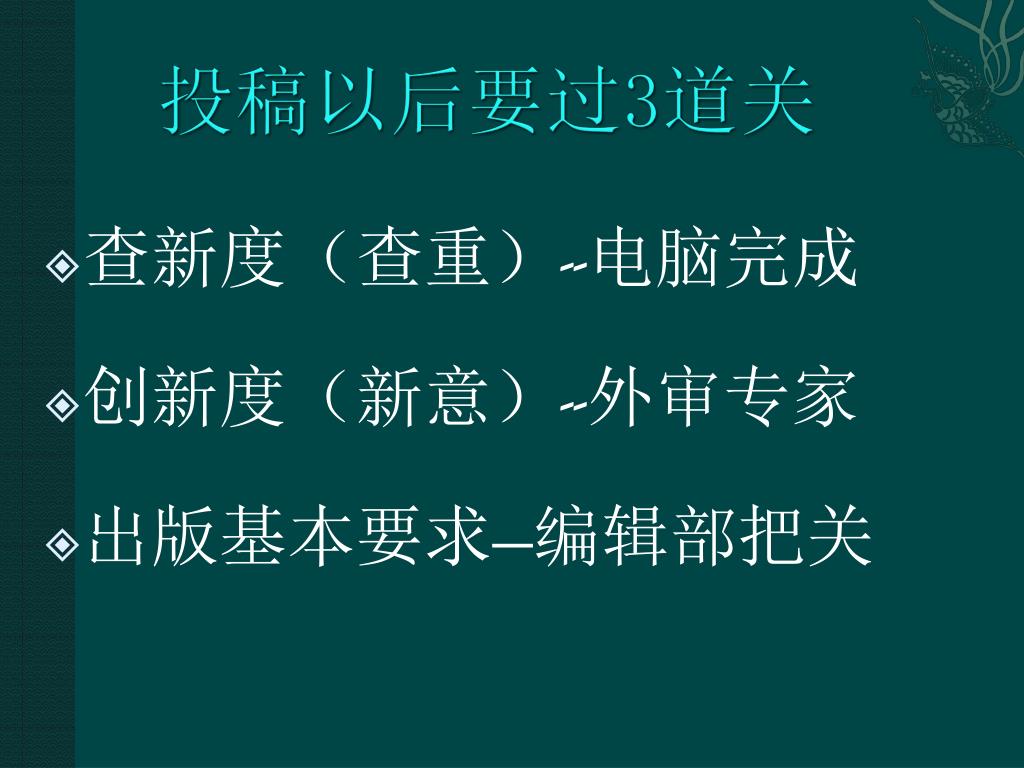 投稿以后要过3道关

查新度（查重）--电脑完成

创新度（新意）--外审专家

出版基本要求—编辑部把关